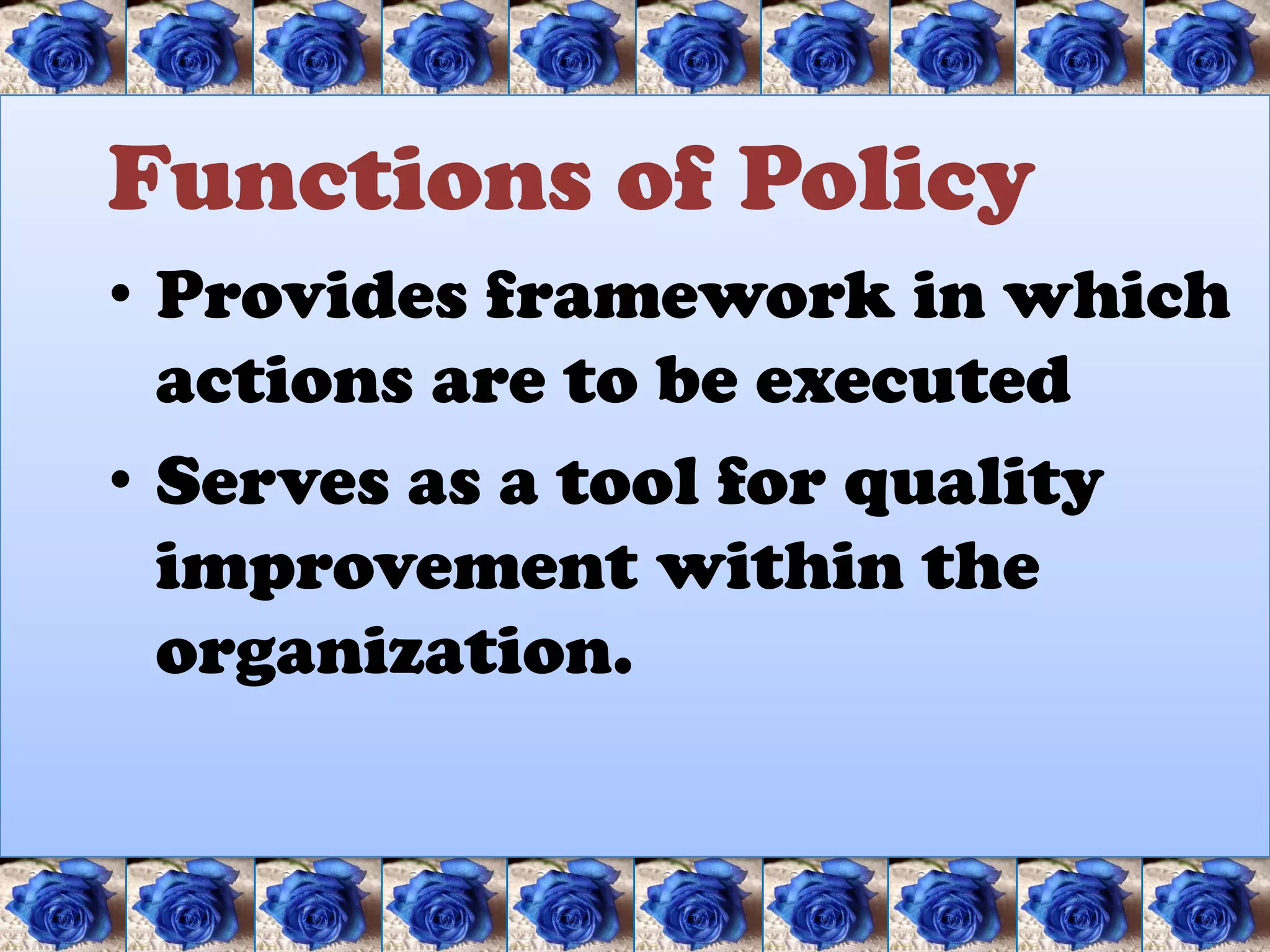 Functions of Policy

• Provides framework in which actions are to be executed

• Serves as a tool for quality improvement within the organization.